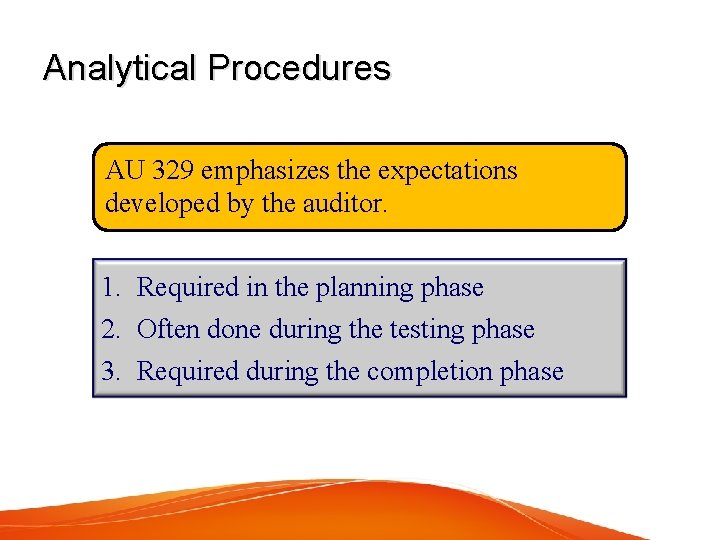 Analytical Procedures

AU 329 emphasizes the expectations developed by the auditor.

1. Required in the planning phase
2. Often done during the testing phase
3. Required during the completion phase